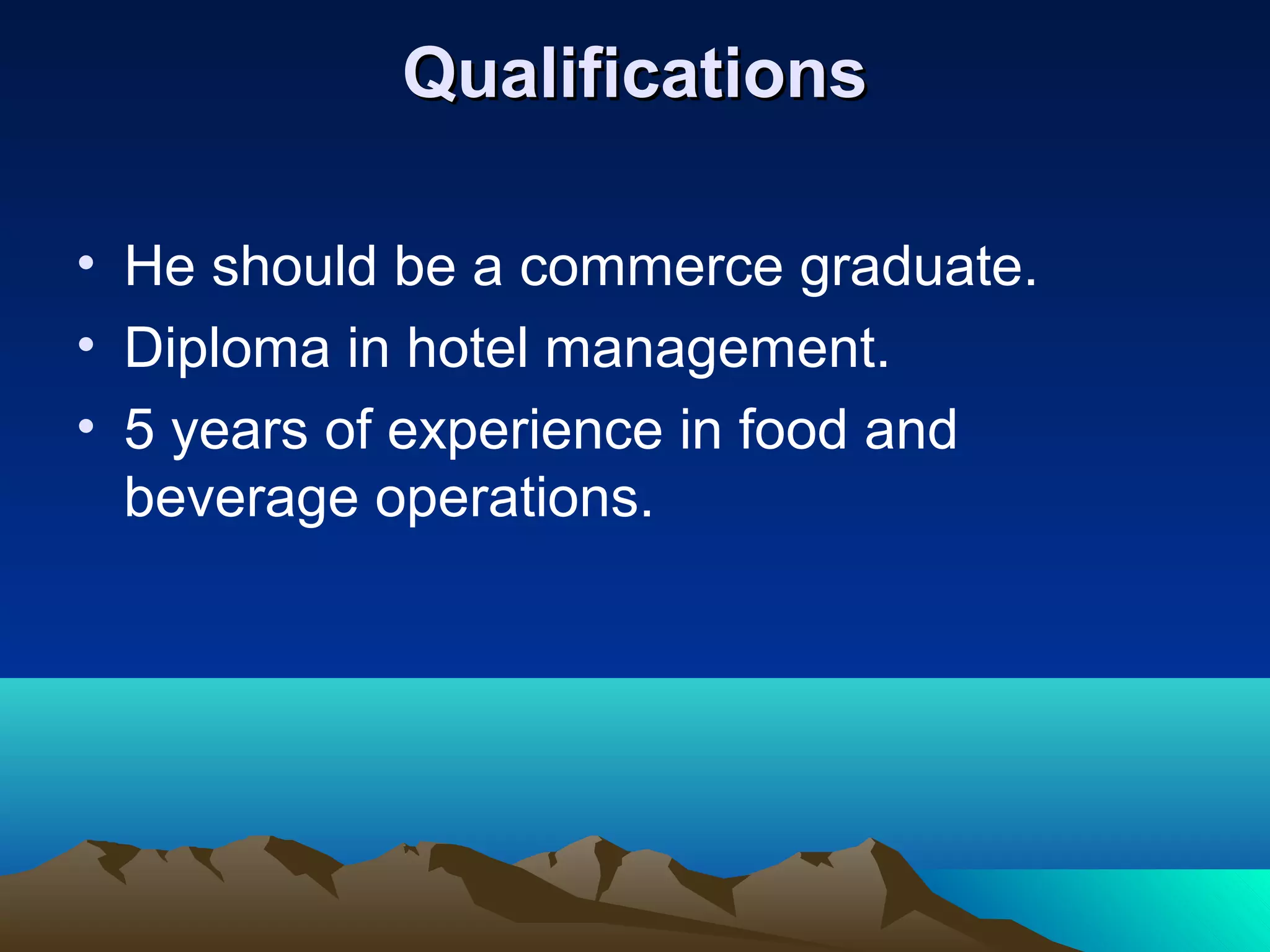 Qualifications

• He should be a commerce graduate.
• Diploma in hotel management.
• 5 years of experience in food and beverage operations.